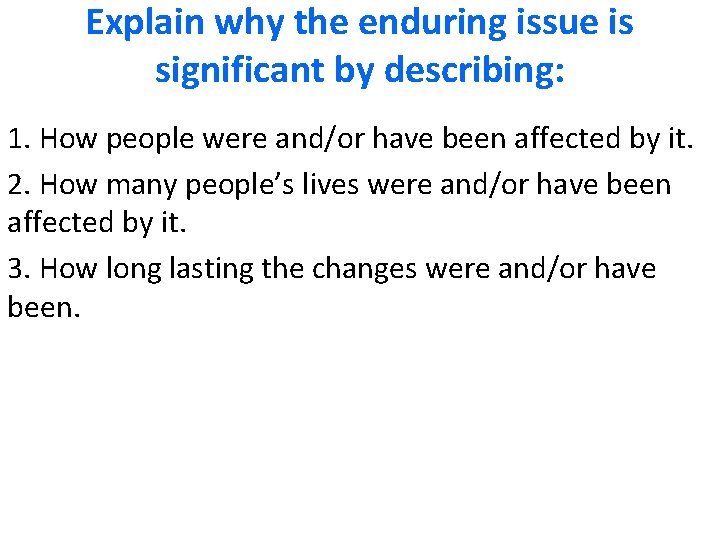 Explain why the enduring issue is significant by describing:

1. How people were and/or have been affected by it.

2. How many people’s lives were and/or have been affected by it.

3. How long lasting the changes were and/or have been.